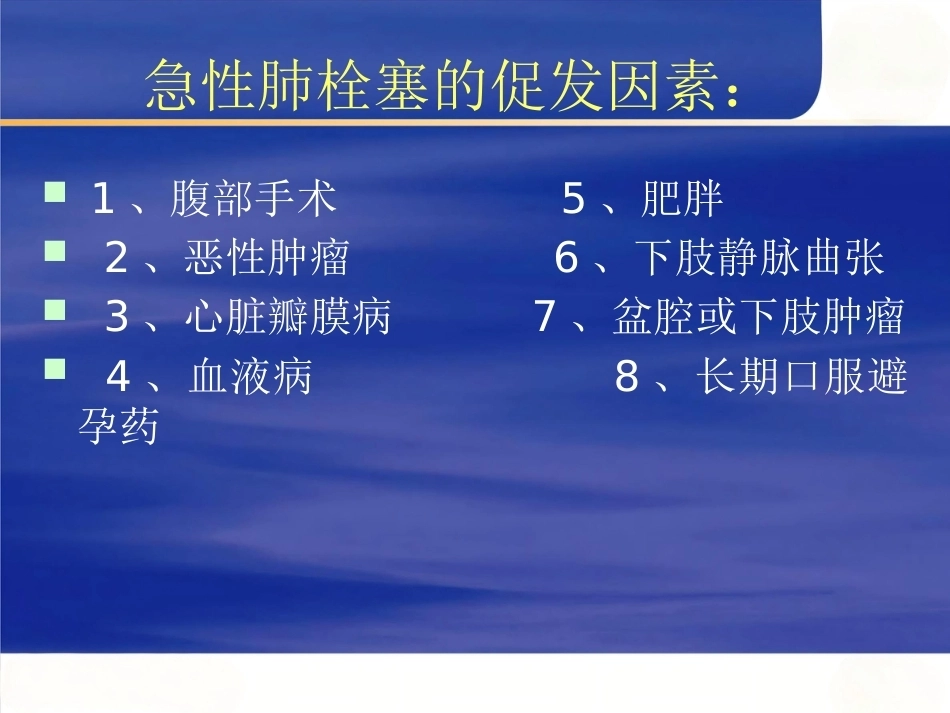 急性肺栓塞的促发因素：

1、腹部手术　　　　5、肥胖

2、恶性肿瘤　　　　6、下肢静脉曲张

3、心脏瓣膜病　　　7、盆腔或下肢肿瘤

4、血液病　　　　　8、长期口服避孕药